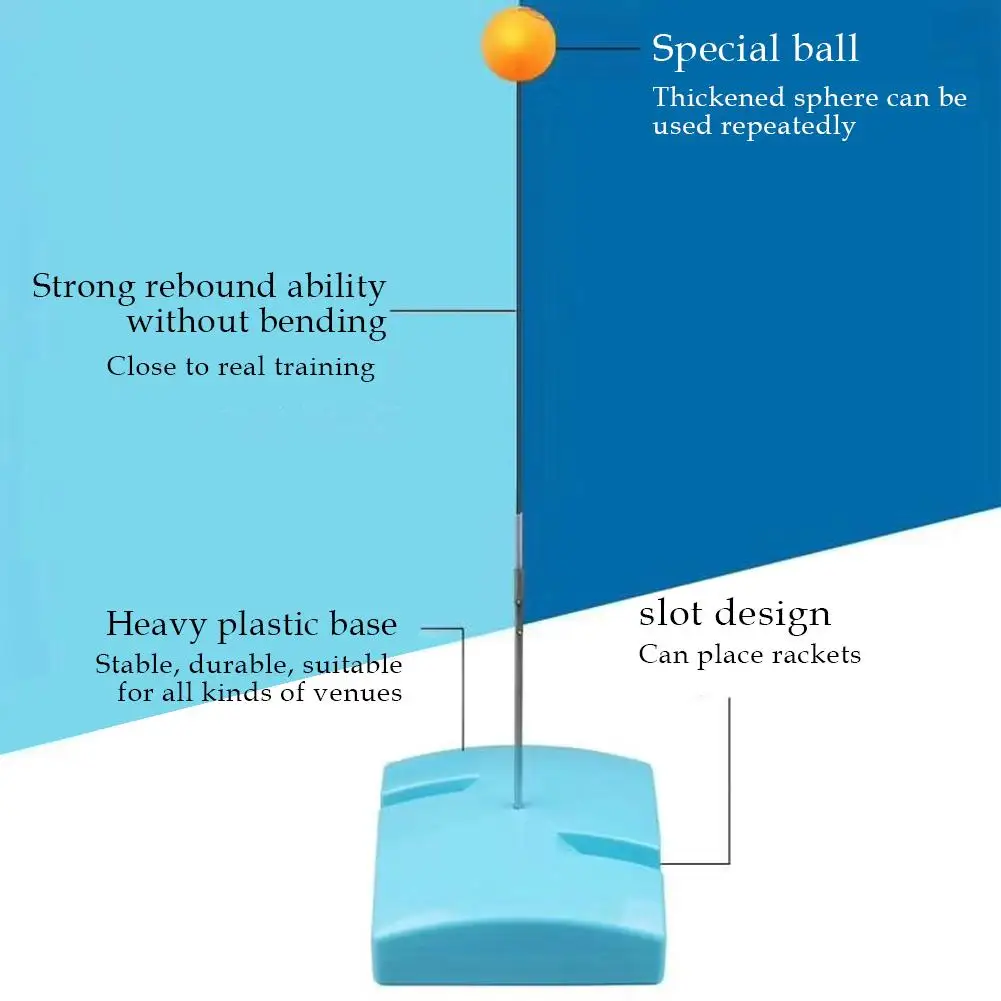 Special ball
Thickened sphere can be used repeatedly

Strong rebound ability without bending
Close to real training

Heavy plastic base
Stable, durable, suitable for all kinds of venues

slot design
Can place rackets